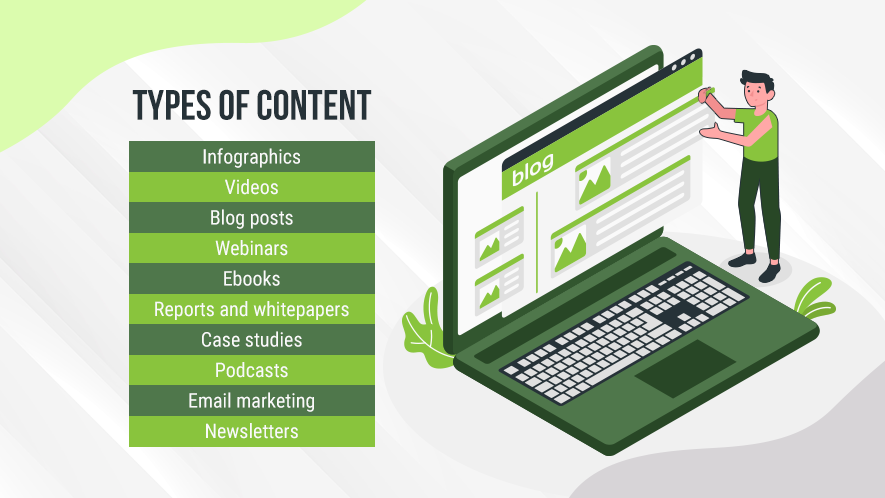 TYPES OF CONTENT

Infographics
Videos
Blog posts
Webinars
Ebooks
Reports and whitepapers
Case studies
Podcasts
Email marketing
Newsletters

blog